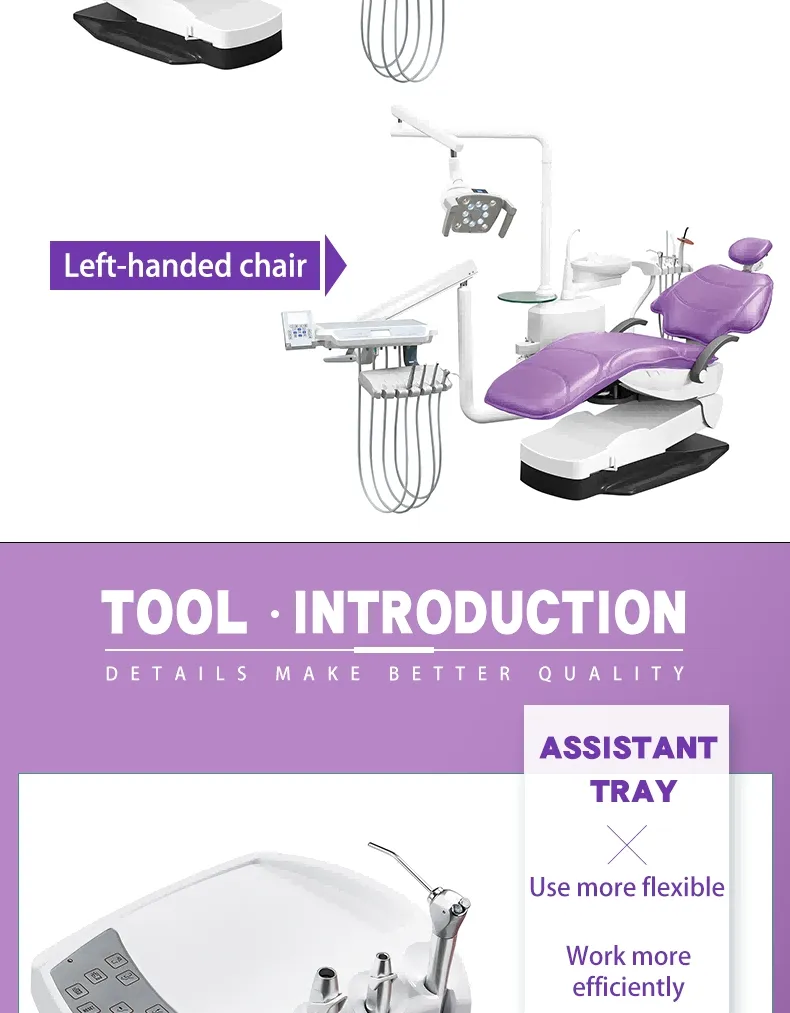 Left-handed chair

TOOL · INTRODUCTION

DETAILS MAKE BETTER QUALITY

ASSISTANT TRAY

Use more flexible

Work more efficiently